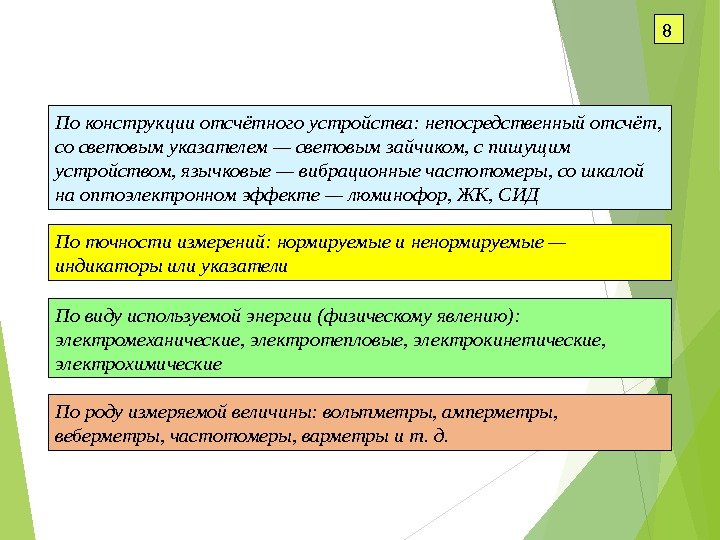 8

По конструкции отсчётного устройства: непосредственный отсчёт, со световым указателем — световым зайчиком, с пишущим устройством, язычковые — вибрационные частотомеры, со шкалой на оптоэлектронном эффекте — люминофор, ЖК, СИД

По точности измерений: нормируемые и ненормируемые — индикаторы или указатели

По виду используемой энергии (физическому явлению): электромеханические, электротепловые, электрокинетические, электрохимические

По роду измеряемой величины: вольтметры, амперметры, веберметры, частотомеры, варметры и т. д.